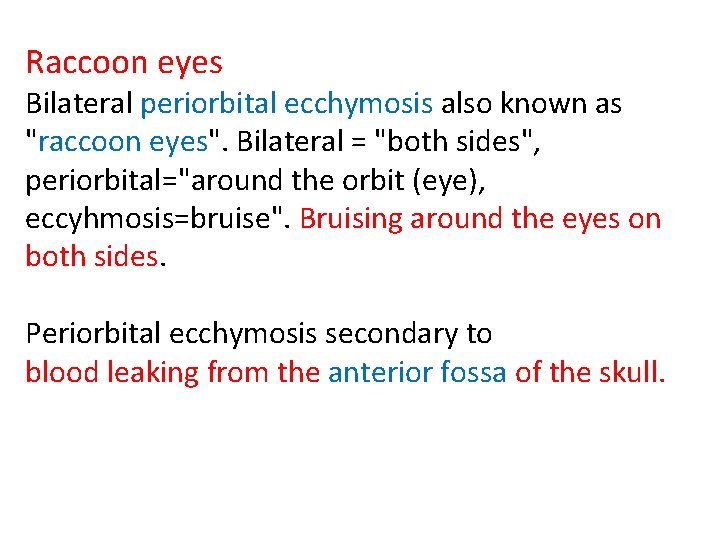 Raccoon eyes
Bilateral periorbital ecchymosis also known as "raccoon eyes". Bilateral = "both sides", periorbital="around the orbit (eye), eccyhmosis=bruise". Bruising around the eyes on both sides.

Periorbital ecchymosis secondary to blood leaking from the anterior fossa of the skull.